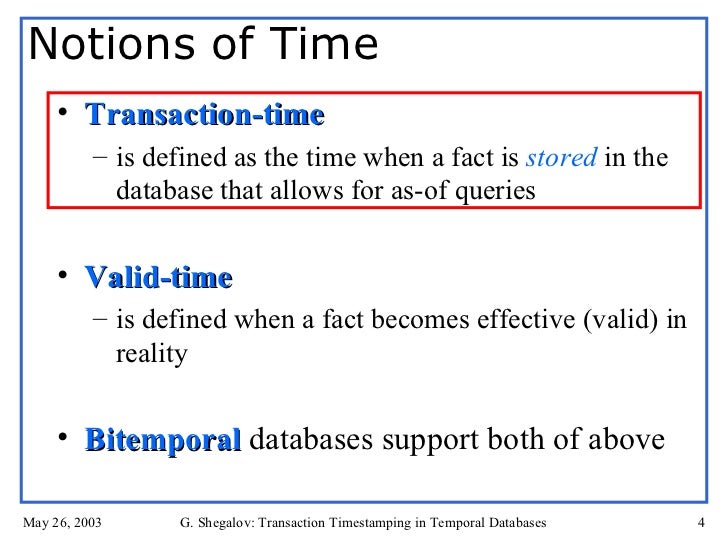 Notions of Time

• Transaction-time
– is defined as the time when a fact is stored in the database that allows for as-of queries

• Valid-time
– is defined when a fact becomes effective (valid) in reality

• Bitemporal databases support both of above

May 26, 2003 G. Shegalov: Transaction Timestamping in Temporal Databases 4